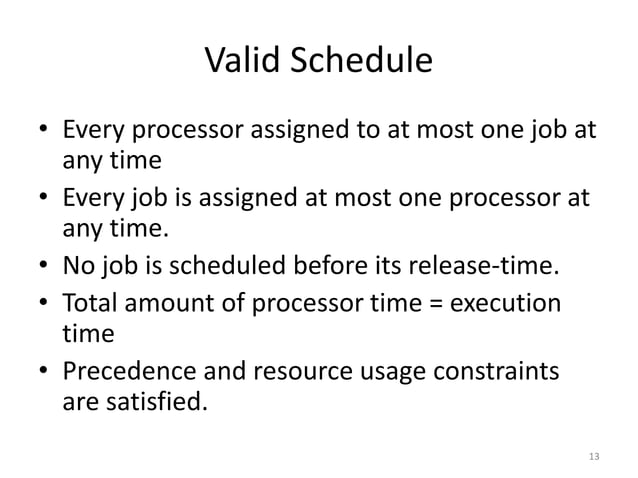 Valid Schedule

• Every processor assigned to at most one job at any time
• Every job is assigned at most one processor at any time.
• No job is scheduled before its release-time.
• Total amount of processor time = execution time
• Precedence and resource usage constraints are satisfied.

13